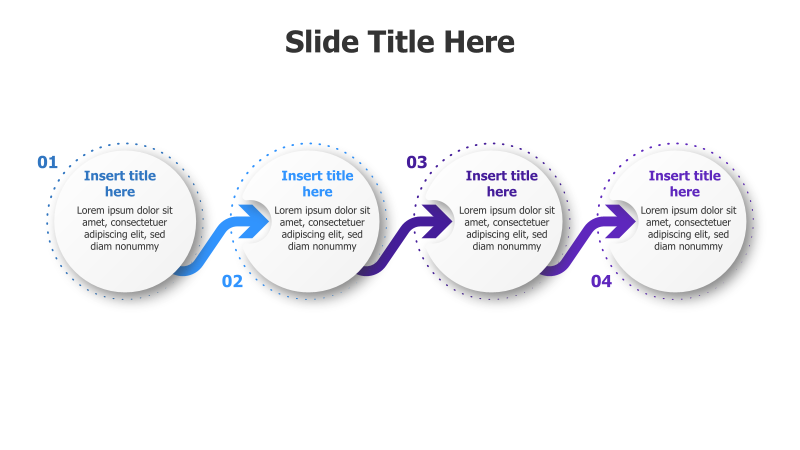 Slide Title Here

01

Insert title here

Lorem ipsum dolor sit amet, consectetuer adipiscing elit, sed diam nonummy

02

Insert title here

Lorem ipsum dolor sit amet, consectetuer adipiscing elit, sed diam nonummy

03

Insert title here

Lorem ipsum dolor sit amet, consectetuer adipiscing elit, sed diam nonummy

04

Insert title here

Lorem ipsum dolor sit amet, consectetuer adipiscing elit, sed diam nonummy